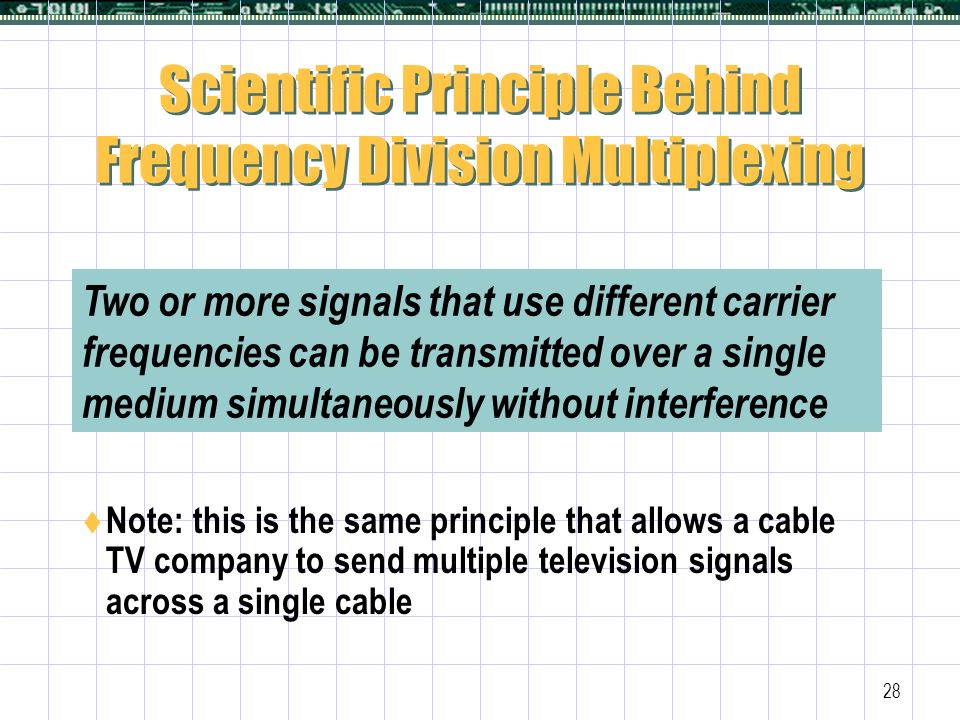 Scientific Principle Behind Frequency Division Multiplexing

Two or more signals that use different carrier frequencies can be transmitted over a single medium simultaneously without interference

♦ Note: this is the same principle that allows a cable TV company to send multiple television signals across a single cable

28